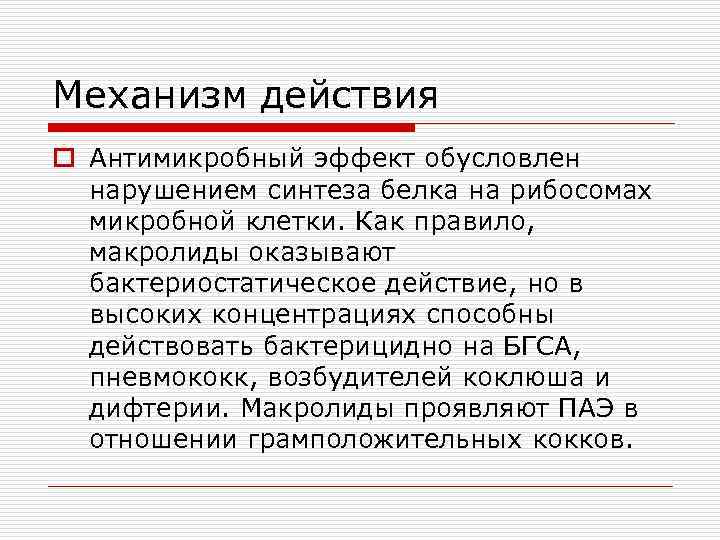 Механизм действия

Антимикробный эффект обусловлен нарушением синтеза белка на рибосомах микробной клетки. Как правило, макролиды оказывают бактериостатическое действие, но в высоких концентрациях способны действовать бактерицидно на БГСА, пневмококк, возбудителей коклюша и дифтерии. Макролиды проявляют ПАЭ в отношении грамположительных кокков.